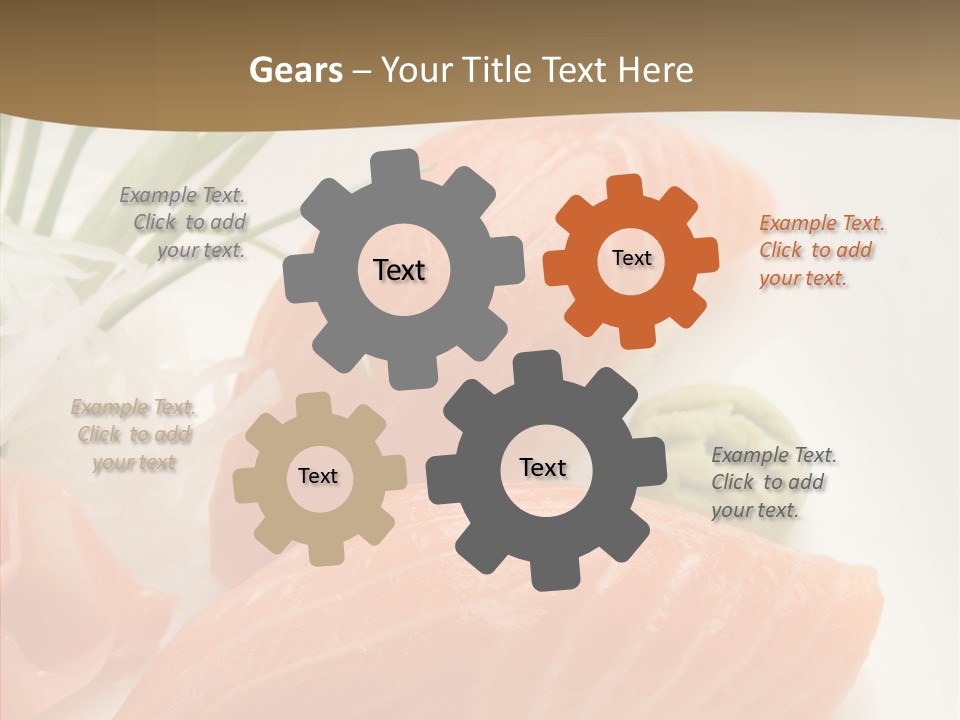 Gears – Your Title Text Here

Example Text. Click to add your text.

Text

Text

Example Text. Click to add your text.

Example Text. Click to add your text

Text

Text

Example Text. Click to add your text.